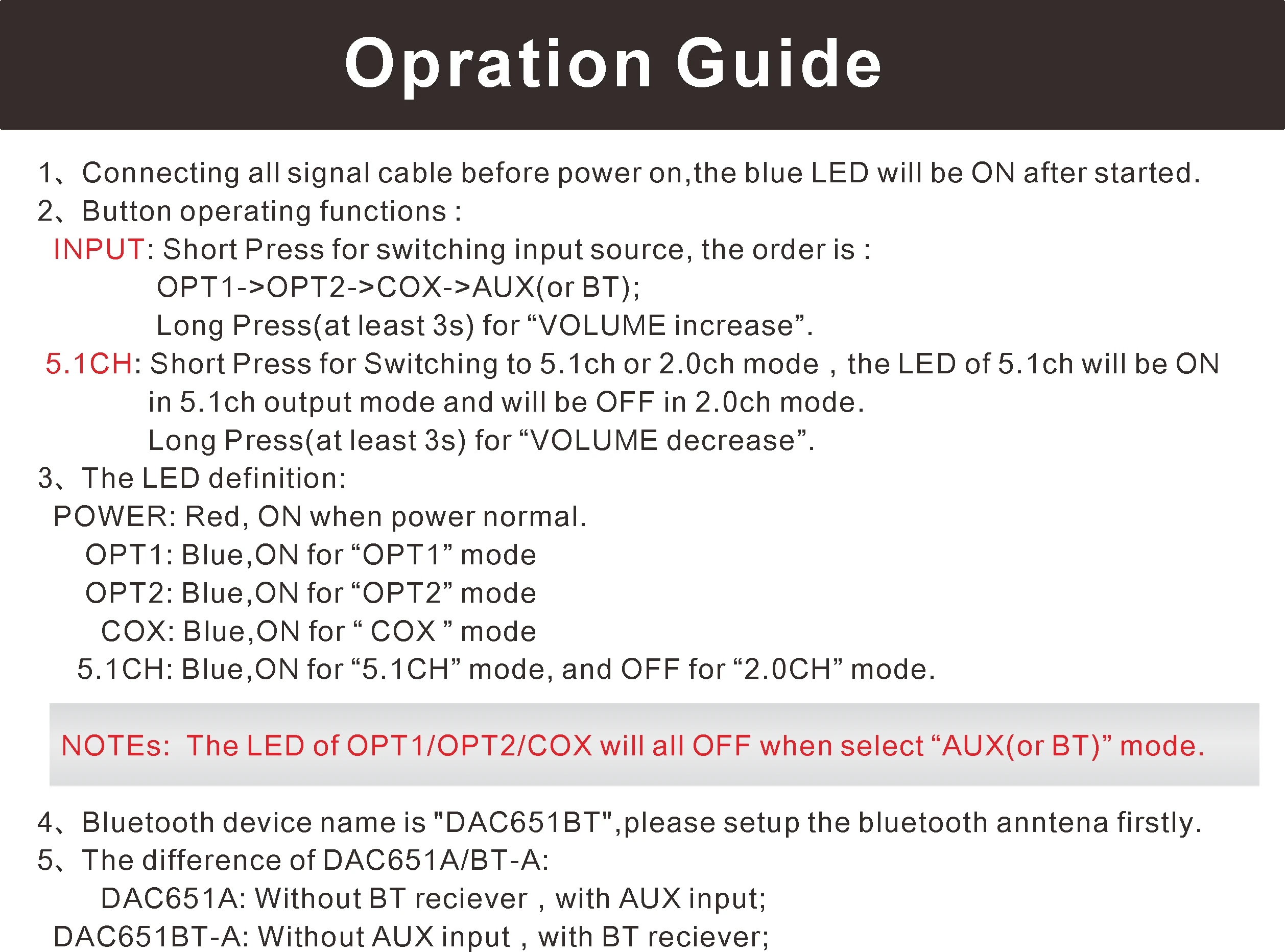 Opration Guide

1、Connecting all signal cable before power on,the blue LED will be ON after started.
2、Button operating functions :
INPUT: Short Press for switching input source, the order is :
OPT1->OPT2->COX->AUX(or BT);
Long Press(at least 3s) for “VOLUME increase”.
5.1CH: Short Press for Switching to 5.1ch or 2.0ch mode，the LED of 5.1ch will be ON in 5.1ch output mode and will be OFF in 2.0ch mode.
Long Press(at least 3s) for “VOLUME decrease”.
3、The LED definition:
POWER: Red, ON when power normal.
OPT1: Blue,ON for “OPT1” mode
OPT2: Blue,ON for “OPT2” mode
COX: Blue,ON for “ COX ” mode
5.1CH: Blue,ON for “5.1CH” mode, and OFF for “2.0CH” mode.

NOTEs: The LED of OPT1/OPT2/COX will all OFF when select “AUX(or BT)” mode.

4、Bluetooth device name is "DAC651BT",please setup the bluetooth anntena firstly.
5、The difference of DAC651A/BT-A:
DAC651A: Without BT reciever，with AUX input;
DAC651BT-A: Without AUX input，with BT reciever;